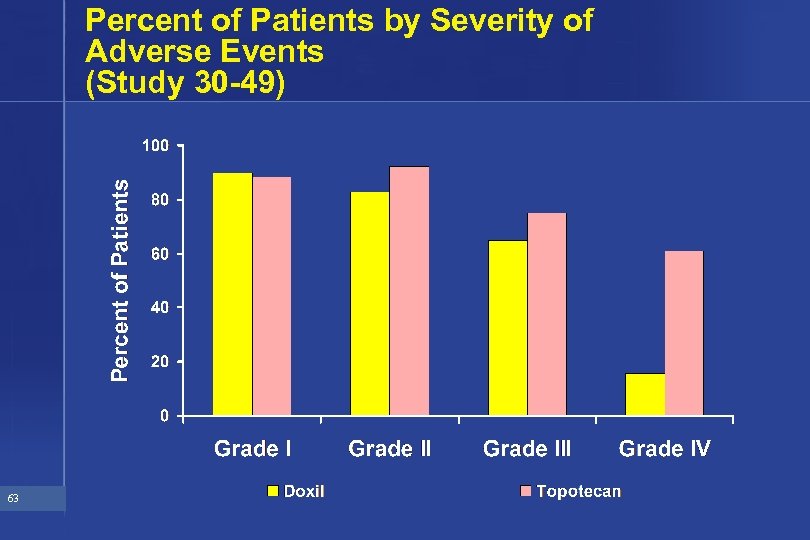 Percent of Patients by Severity of Adverse Events (Study 30-49)

Percent of Patients

100
80
60
40
20
0

Grade I
Grade II
Grade III
Grade IV

Doxil
Topotecan

63